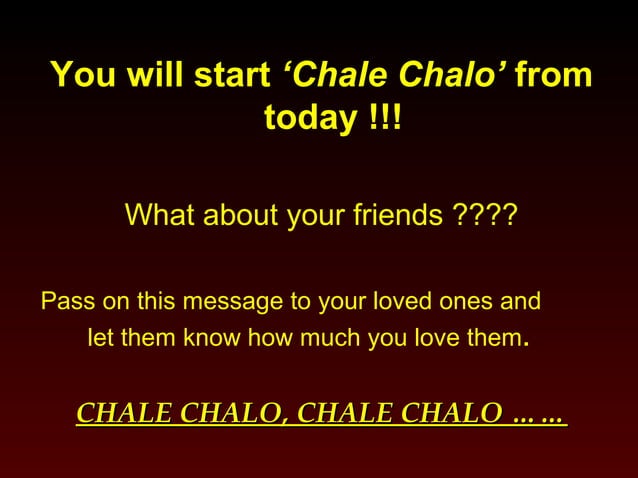 You will start ‘Chale Chalo’ from today !!!

What about your friends ????

Pass on this message to your loved ones and let them know how much you love them.

CHALE CHALO, CHALE CHALO … …